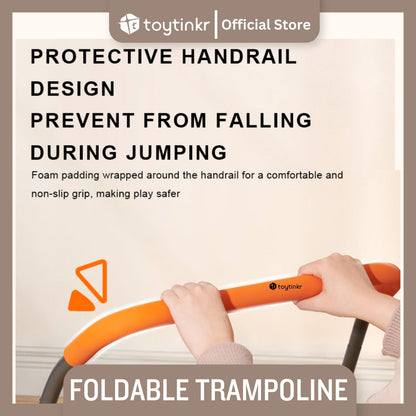 toytinkr | Official Store

PROTECTIVE HANDRAIL DESIGN
PREVENT FROM FALLING DURING JUMPING

Foam padding wrapped around the handrail for a comfortable and non-slip grip, making play safer

toytinkr

FOLDABLE TRAMPOLINE